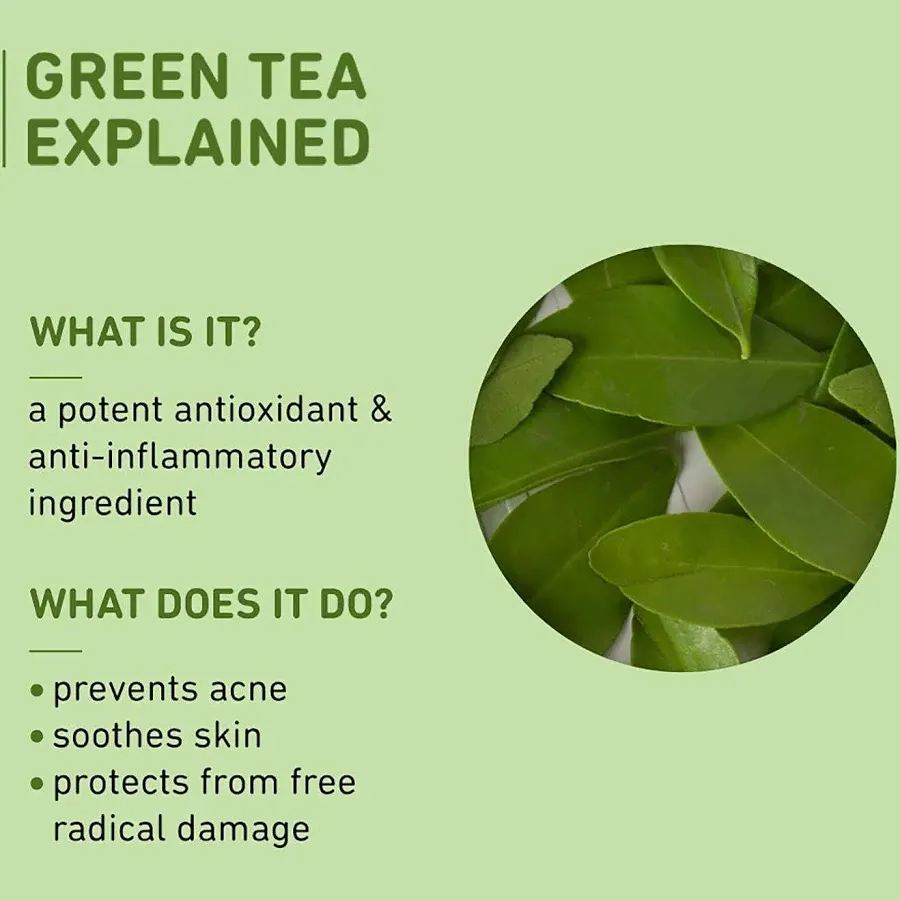 GREEN TEA EXPLAINED

WHAT IS IT?

a potent antioxidant & anti-inflammatory ingredient

WHAT DOES IT DO?

• prevents acne
• soothes skin
• protects from free radical damage